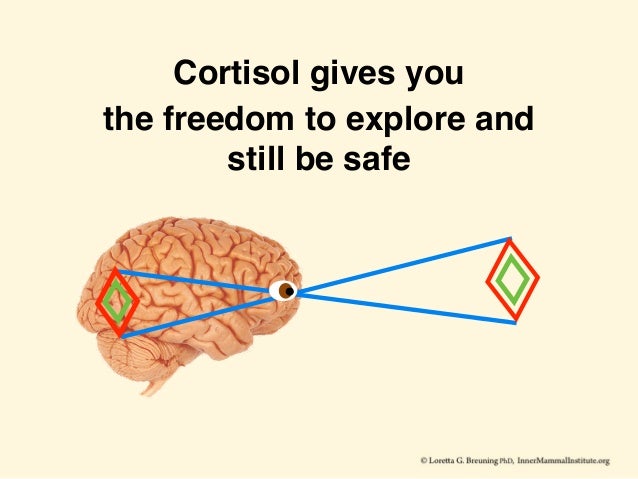 Cortisol gives you the freedom to explore and still be safe

© Loretta G. Breuning PhD, InnerMammalInstitute.org